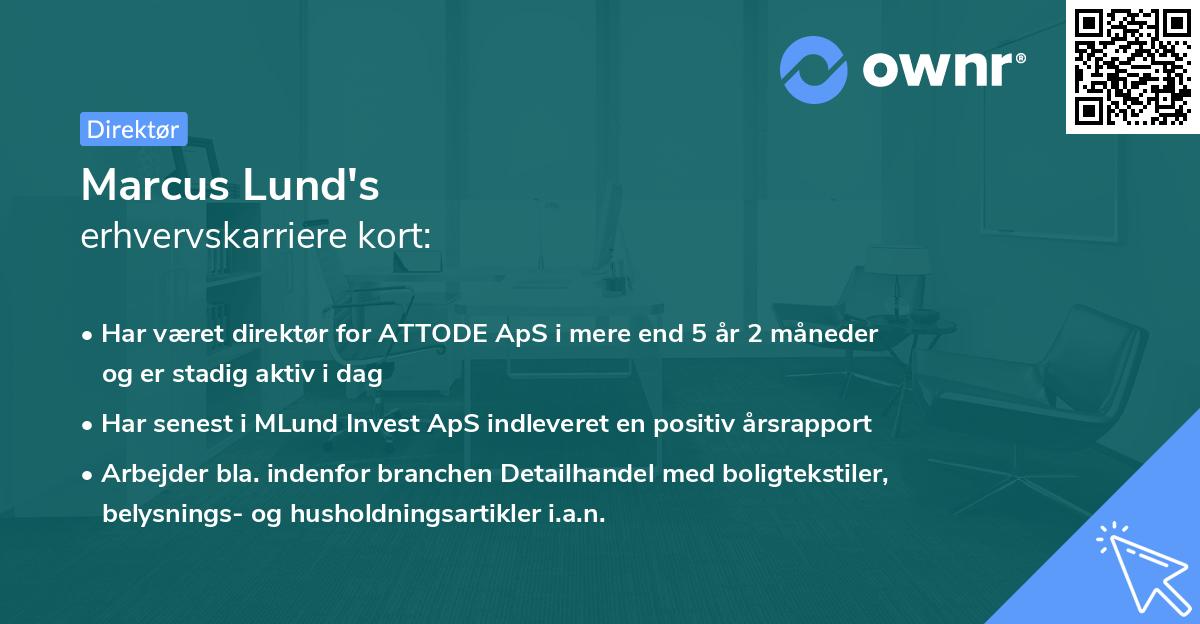 ownr®

Direktør

Marcus Lund's
erhvervskarriere kort:

• Har været direktør for ATTODE ApS i mere end 5 år 2 måneder og er stadig aktiv i dag

• Har senest i MLund Invest ApS indleveret en positiv årsrapport

• Arbejder bla. indenfor branchen Detailhandel med boligtekstiler, belysnings- og husholdningsartikler i.a.n.